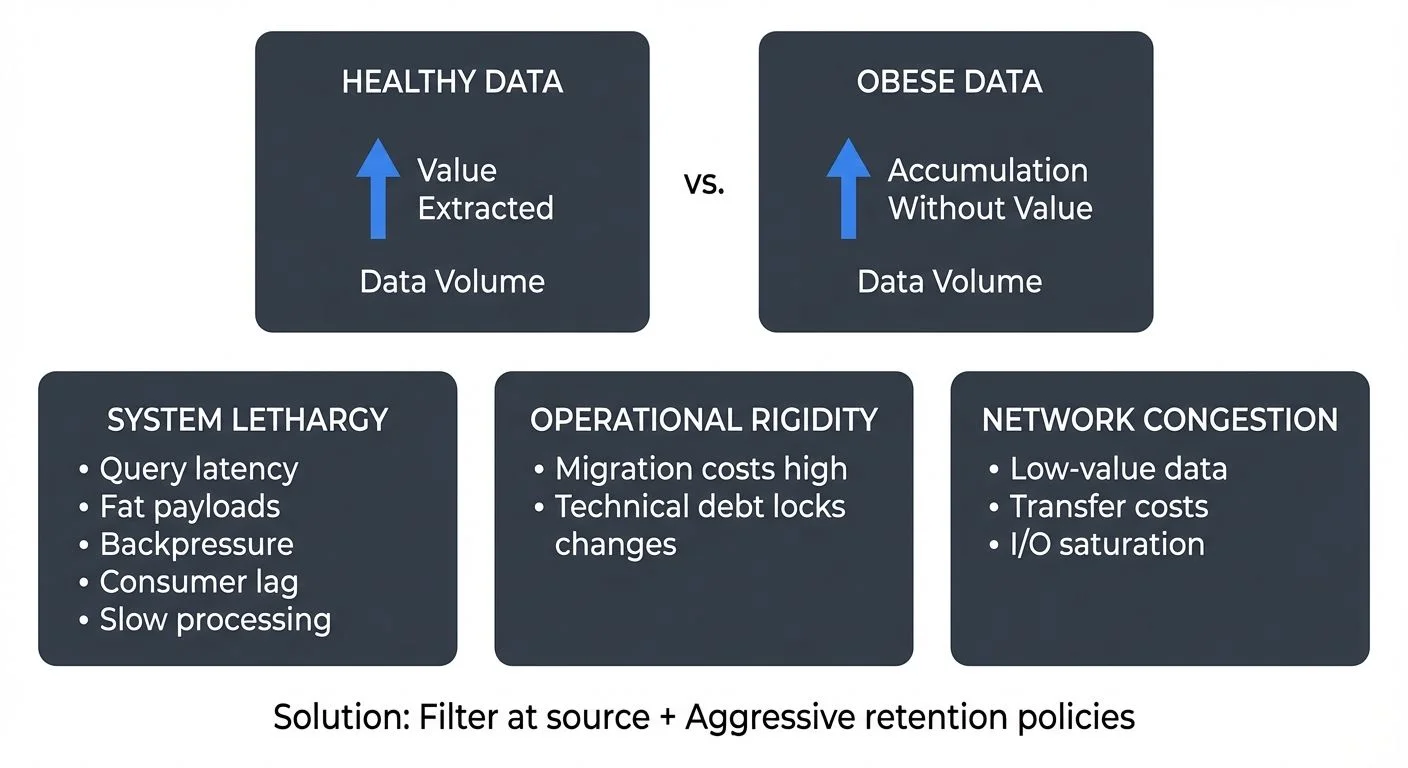 HEALTHY DATA

Value Extracted

Data Volume

vs.

OBESE DATA

Accumulation Without Value

Data Volume

SYSTEM LETHARGY

• Query latency
• Fat payloads
• Backpressure
• Consumer lag
• Slow processing

OPERATIONAL RIGIDITY

• Migration costs high
• Technical debt locks changes

NETWORK CONGESTION

• Low-value data
• Transfer costs
• I/O saturation

Solution: Filter at source + Aggressive retention policies